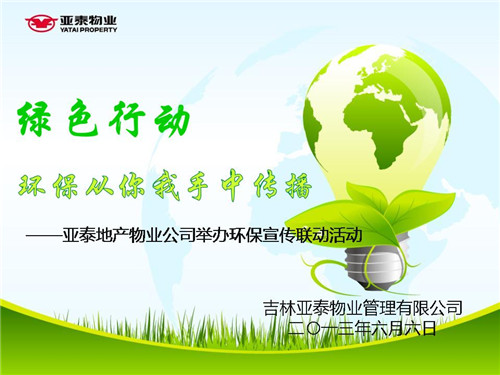 亚泰物业
YATAI PROPERTY

绿色行动

环保从你我手中传播

——亚泰地产物业公司举办环保宣传联动活动

吉林亚泰物业管理有限公司
二〇一三年六月六日